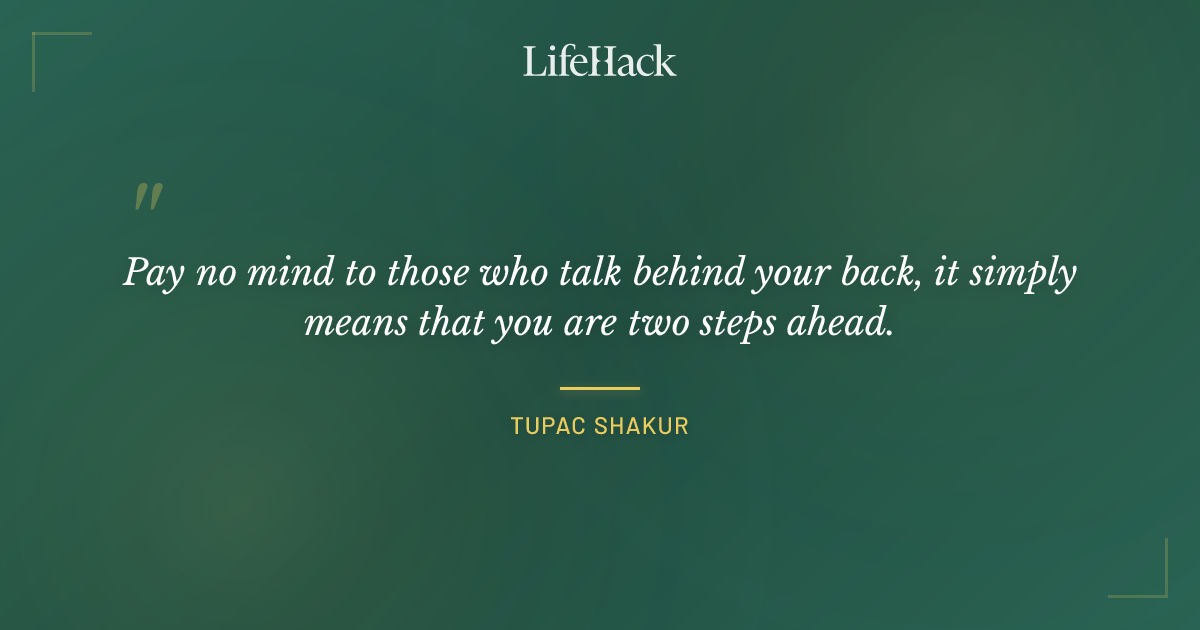 LifeHack

"

Pay no mind to those who talk behind your back, it simply means that you are two steps ahead.

TUPAC SHAKUR